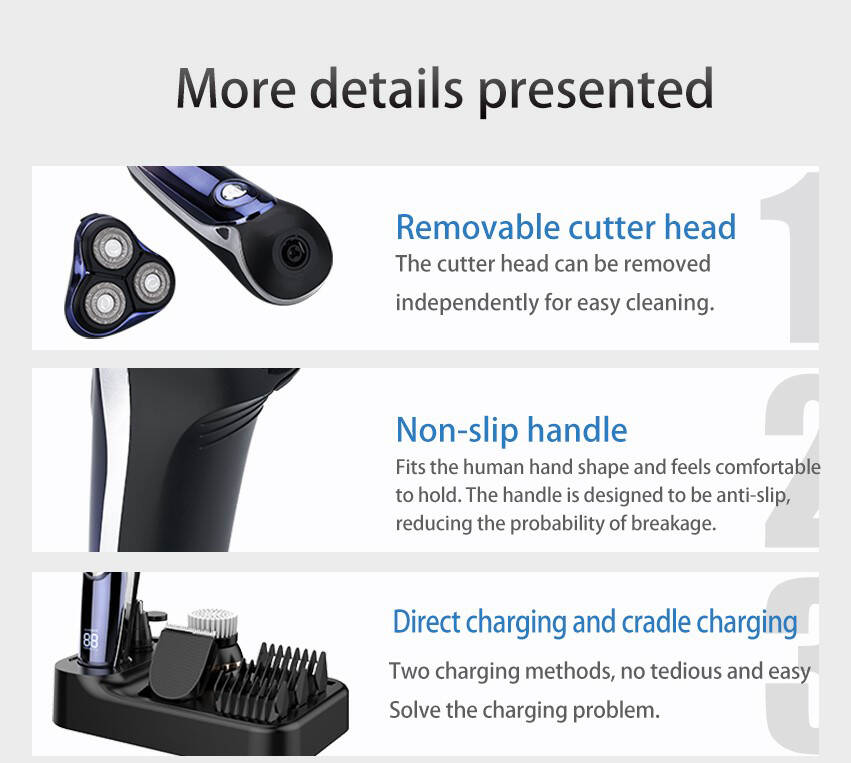 More details presented

Removable cutter head
The cutter head can be removed independently for easy cleaning.

1

Non-slip handle
Fits the human hand shape and feels comfortable to hold. The handle is designed to be anti-slip, reducing the probability of breakage.

2

88

Direct charging and cradle charging
Two charging methods, no tedious and easy Solve the charging problem.

3